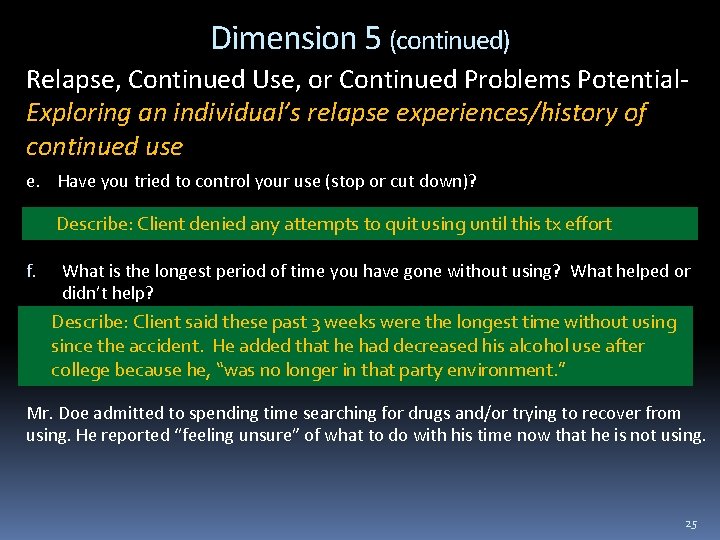 Dimension 5 (continued)

Relapse, Continued Use, or Continued Problems Potential- Exploring an individual's relapse experiences/history of continued use

e. Have you tried to control your use (stop or cut down)?

Describe: Client denied any attempts to quit using until this tx effort

f. What is the longest period of time you have gone without using? What helped or didn't help?

Describe: Client said these past 3 weeks were the longest time without using since the accident. He added that he had decreased his alcohol use after college because he, "was no longer in that party environment."

Mr. Doe admitted to spending time searching for drugs and/or trying to recover from using. He reported "feeling unsure" of what to do with his time now that he is not using.

25